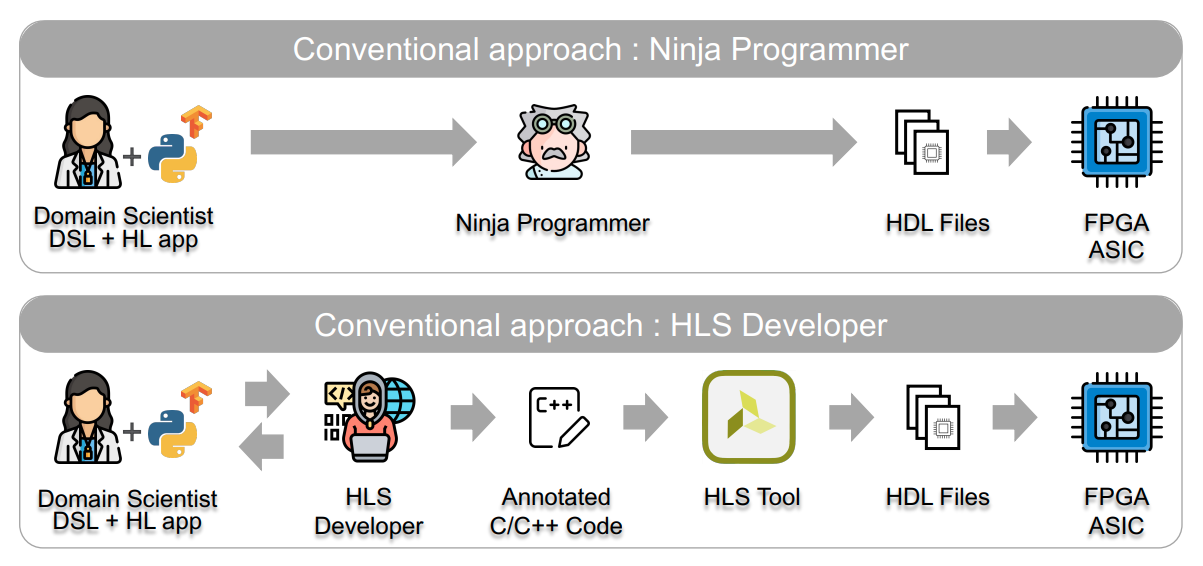 Conventional approach : Ninja Programmer

+

Domain Scientist
DSL + HL app

Ninja Programmer

HDL Files

FPGA
ASIC

Conventional approach : HLS Developer

+

Domain Scientist
DSL + HL app

</>

HLS
Developer

C++

Annotated
C/C++ Code

HLS Tool

HDL Files

FPGA
ASIC